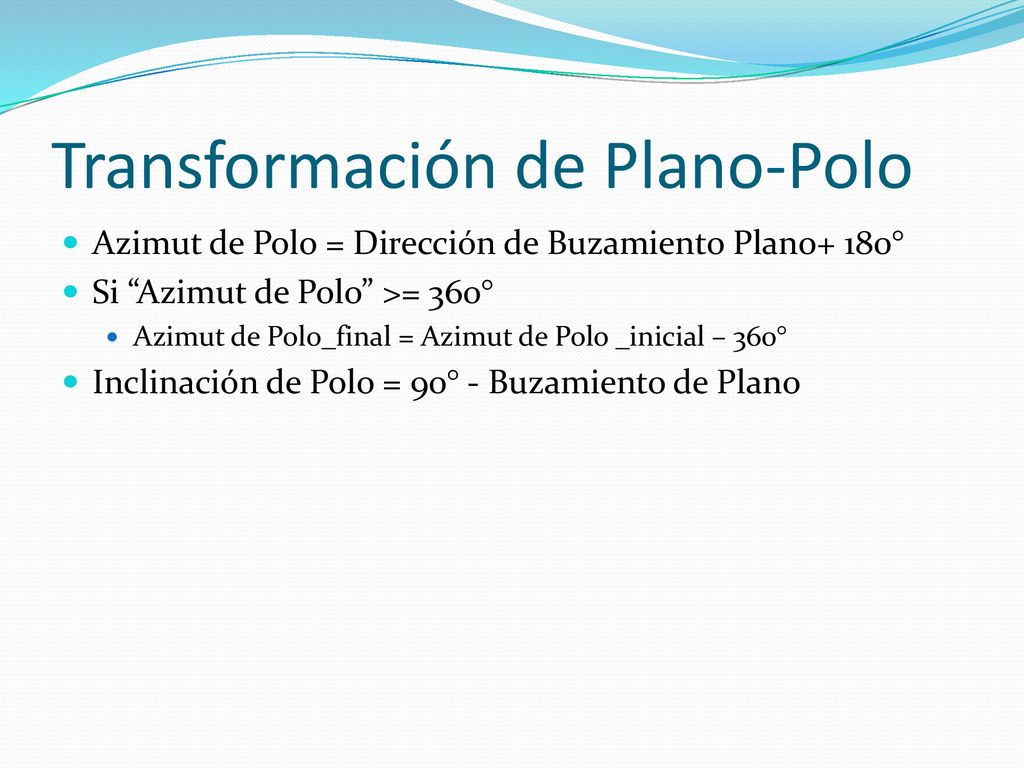 Transformación de Plano-Polo

Azimut de Polo = Dirección de Buzamiento Plano+ 180°

Si “Azimut de Polo” >= 360°

Azimut de Polo_final = Azimut de Polo _inicial – 360°

Inclinación de Polo = 90° - Buzamiento de Plano